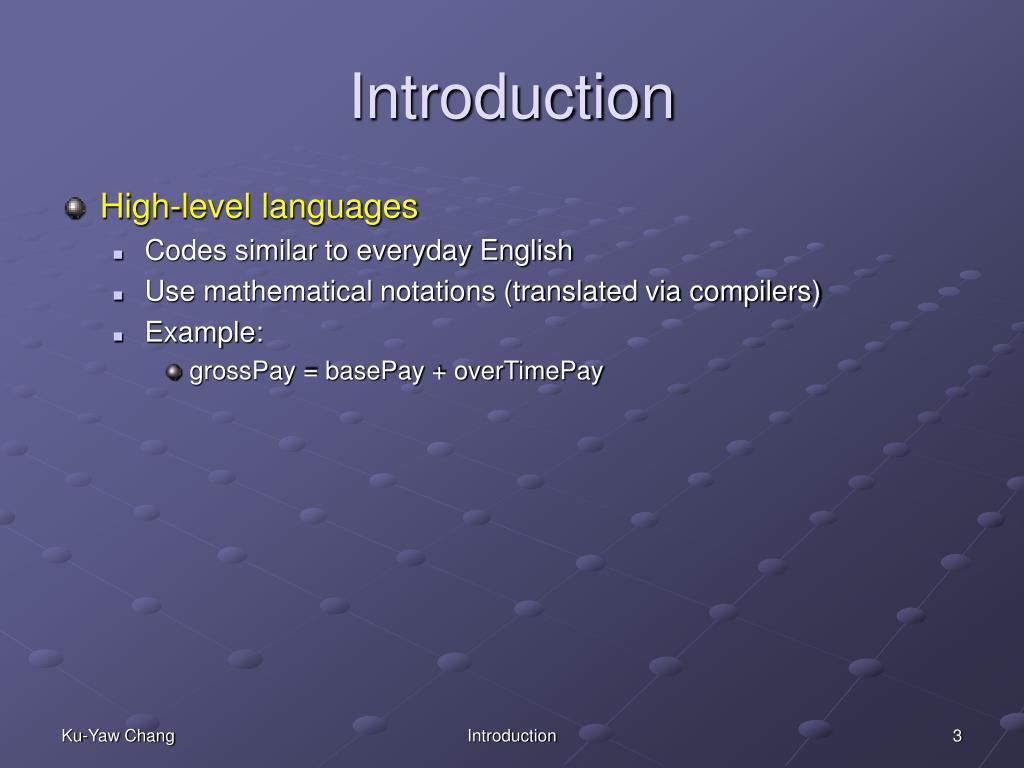 Introduction

High-level languages
Codes similar to everyday English
Use mathematical notations (translated via compilers)
Example:
grossPay = basePay + overTimePay

Ku-Yaw Chang
Introduction
3